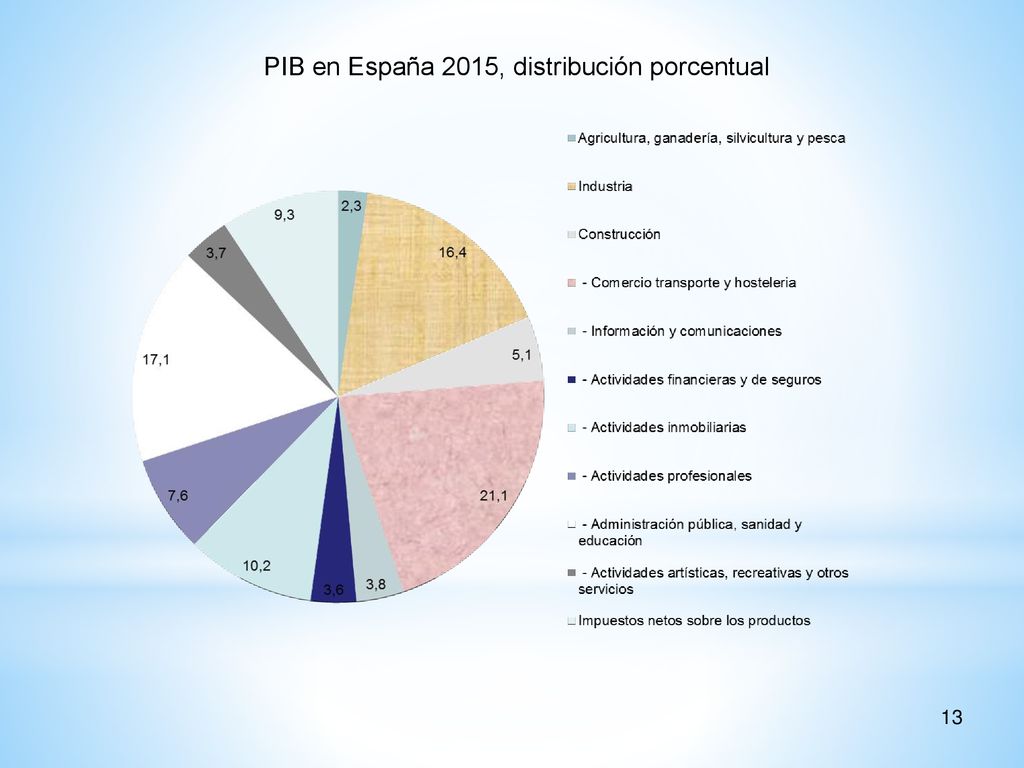 PIB en España 2015, distribución porcentual

2,3
16,4
5,1
21,1
3,8
3,6
10,2
7,6
17,1
3,7
9,3

Agricultura, ganadería, silvicultura y pesca
Industria
Construcción
- Comercio transporte y hosteleria
- Información y comunicaciones
- Actividades financieras y de seguros
- Actividades inmobiliarias
- Actividades profesionales
- Administración pública, sanidad y educación
- Actividades artísticas, recreativas y otros servicios
Impuestos netos sobre los productos

13